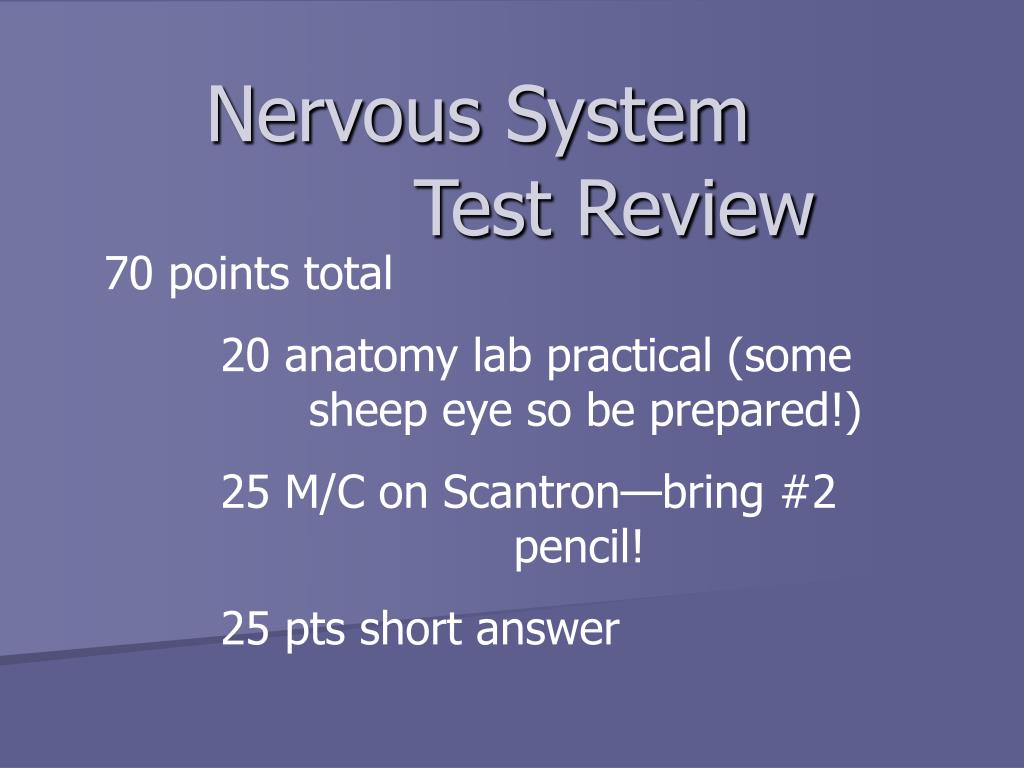 Nervous System
Test Review

70 points total

20 anatomy lab practical (some sheep eye so be prepared!)

25 M/C on Scantron—bring #2 pencil!

25 pts short answer